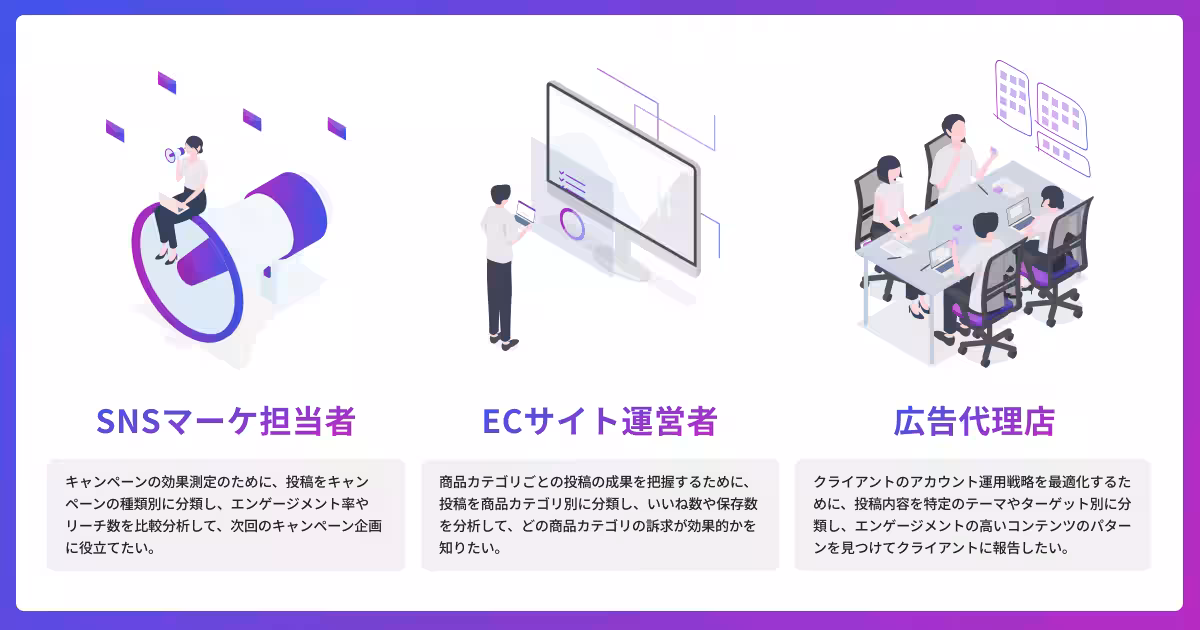 SNSマーケ担当者

キャンペーンの効果測定のために、投稿をキャンペーンの種類別に分類し、エンゲージメント率やリーチ数を比較分析して、次回のキャンペーン企画に役立てたい。

ECサイト運営者

商品カテゴリごとの投稿の成果を把握するために、投稿を商品カテゴリ別に分類し、いいね数や保存数を分析して、どの商品カテゴリの訴求が効果的かを知りたい。

広告代理店

クライアントのアカウント運用戦略を最適化するために、投稿内容を特定のテーマやターゲット別に分類し、エンゲージメントの高いコンテンツのパターンを見つけてクライアントに報告したい。